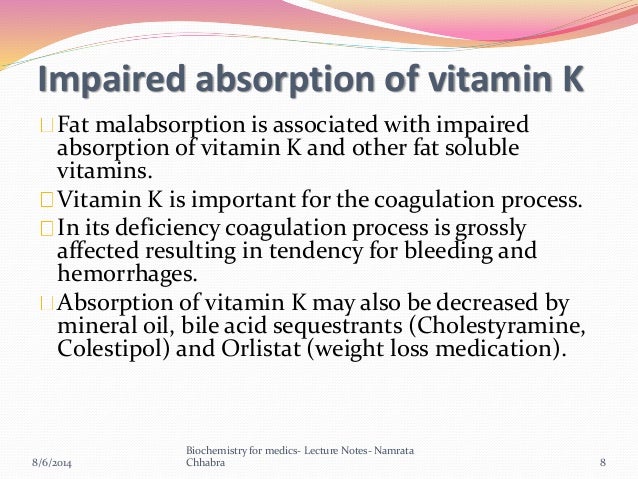 Impaired absorption of vitamin K

Fat malabsorption is associated with impaired absorption of vitamin K and other fat soluble vitamins.

Vitamin K is important for the coagulation process.

In its deficiency coagulation process is grossly affected resulting in tendency for bleeding and hemorrhages.

Absorption of vitamin K may also be decreased by mineral oil, bile acid sequestrants (Cholestyramine, Colestipol) and Orlistat (weight loss medication).

8/6/2014

Biochemistry for medics- Lecture Notes- Namrata Chhabra

8